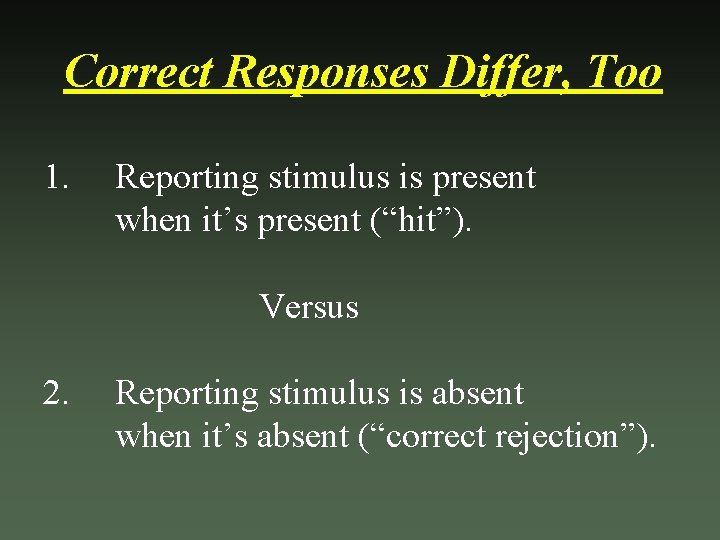 Correct Responses Differ, Too

1. Reporting stimulus is present when it’s present (“hit”).

Versus

2. Reporting stimulus is absent when it’s absent (“correct rejection”).